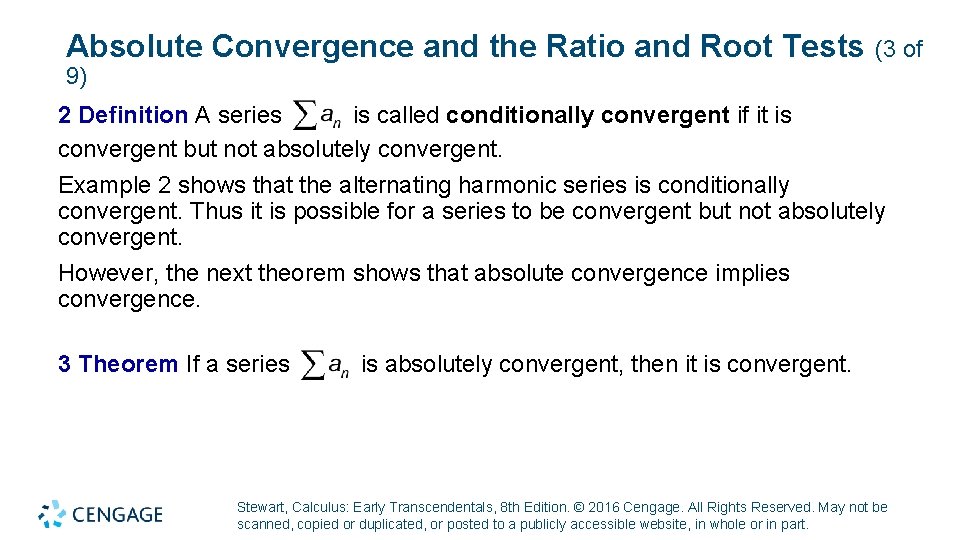 Absolute Convergence and the Ratio and Root Tests (3 of 9)

2 Definition A series $\sum a_n$ is called conditionally convergent if it is convergent but not absolutely convergent.

Example 2 shows that the alternating harmonic series is conditionally convergent. Thus it is possible for a series to be convergent but not absolutely convergent.

However, the next theorem shows that absolute convergence implies convergence.

3 Theorem If a series $\sum a_n$ is absolutely convergent, then it is convergent.

CENGAGE

Stewart, Calculus: Early Transcendentals, 8th Edition. © 2016 Cengage. All Rights Reserved. May not be scanned, copied or duplicated, or posted to a publicly accessible website, in whole or in part.